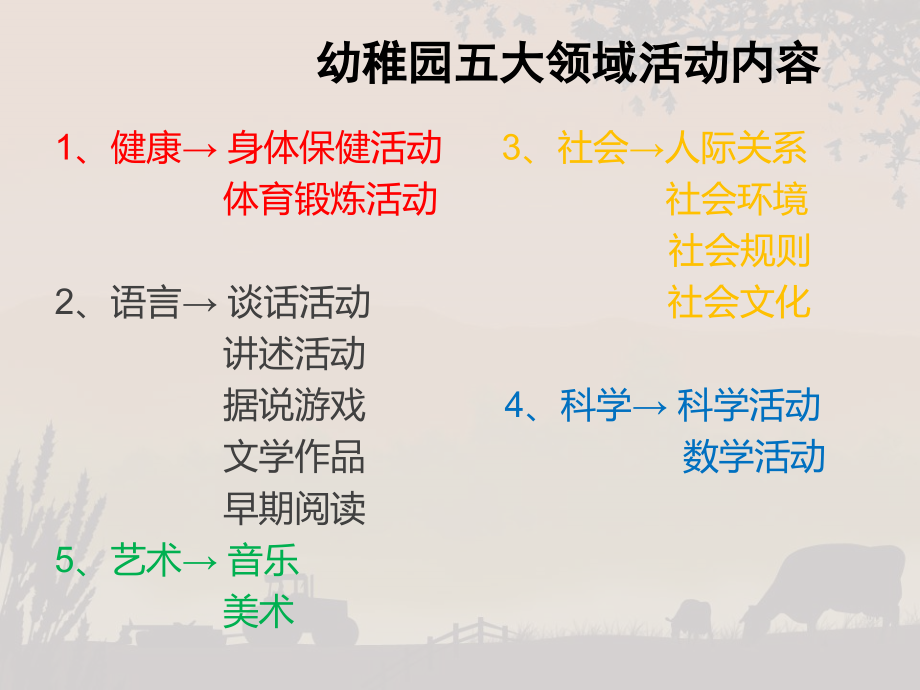 幼稚园五大领域活动内容

1、健康→ 身体保健活动
体育锻炼活动

2、语言→ 谈话活动
讲述活动
据说游戏
文学作品
早期阅读

5、艺术→ 音乐
美术

3、社会→人际关系
社会环境
社会规则
社会文化

4、科学→ 科学活动
数学活动